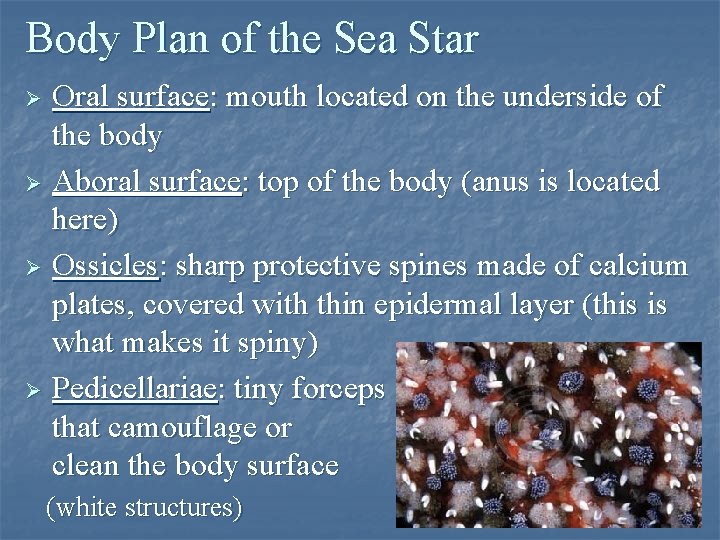 Body Plan of the Sea Star

➢ Oral surface: mouth located on the underside of the body

➢ Aboral surface: top of the body (anus is located here)

➢ Ossicles: sharp protective spines made of calcium plates, covered with thin epidermal layer (this is what makes it spiny)

➢ Pedicellariae: tiny forceps that camouflage or clean the body surface (white structures)